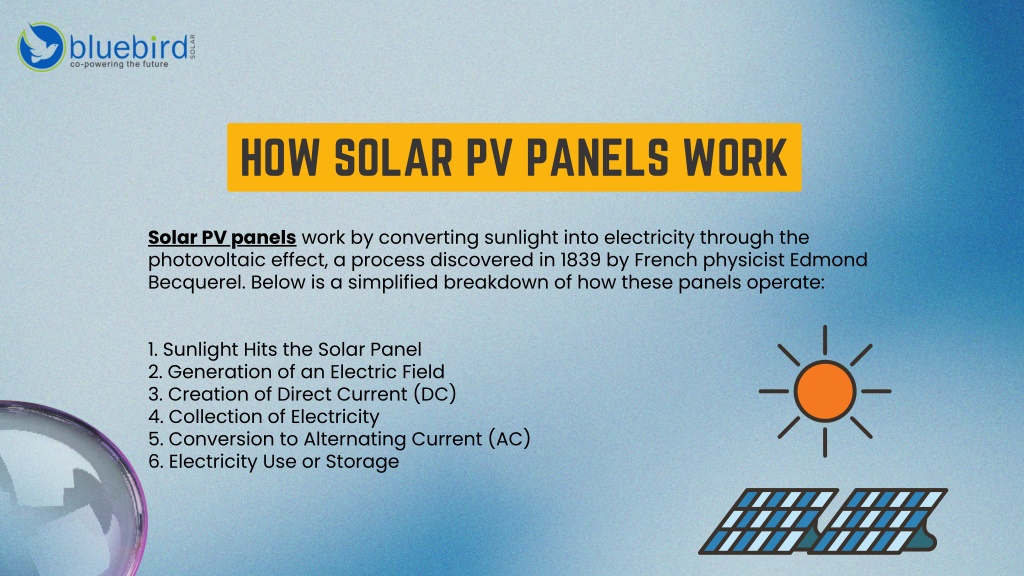 bluebird SOLAR
co-powering the future

HOW SOLAR PV PANELS WORK

Solar PV panels work by converting sunlight into electricity through the photovoltaic effect, a process discovered in 1839 by French physicist Edmond Becquerel. Below is a simplified breakdown of how these panels operate:

1. Sunlight Hits the Solar Panel
2. Generation of an Electric Field
3. Creation of Direct Current (DC)
4. Collection of Electricity
5. Conversion to Alternating Current (AC)
6. Electricity Use or Storage